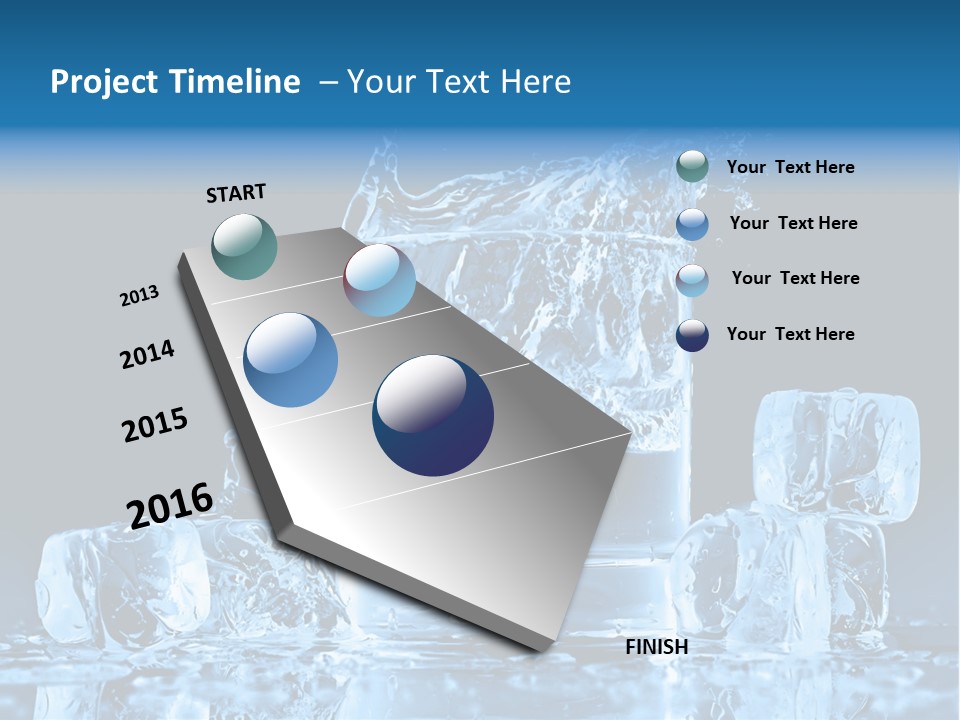 Project Timeline – Your Text Here

START

2013

2014

2015

2016

FINISH

Your Text Here

Your Text Here

Your Text Here

Your Text Here